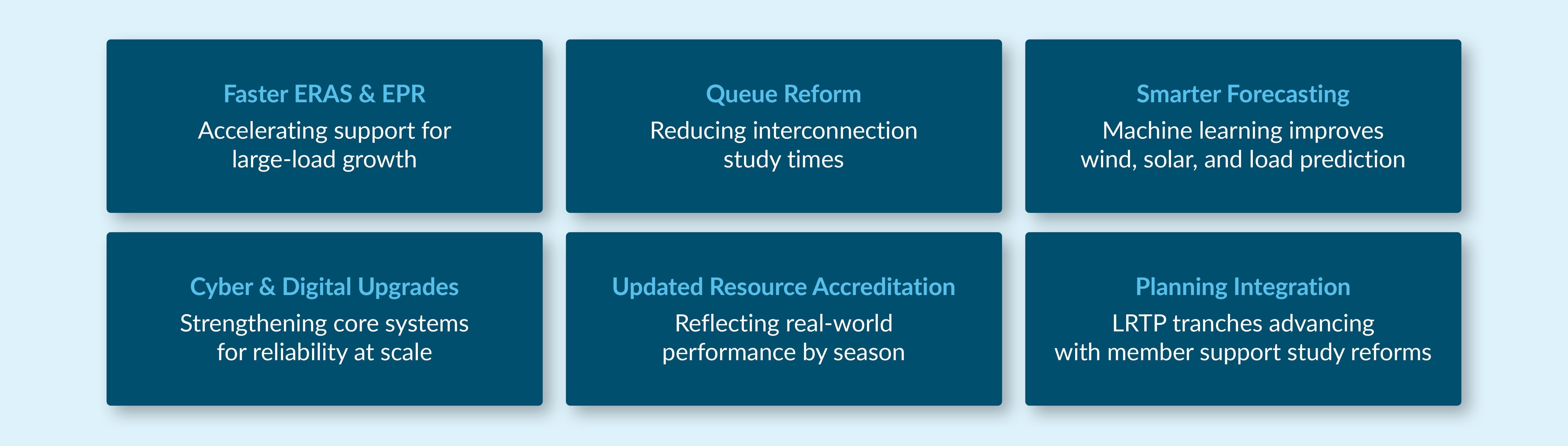 Faster ERAS & EPR
Accelerating support for large-load growth

Queue Reform
Reducing interconnection study times

Smarter Forecasting
Machine learning improves wind, solar, and load prediction

Cyber & Digital Upgrades
Strengthening core systems for reliability at scale

Updated Resource Accreditation
Reflecting real-world performance by season

Planning Integration
LRTP tranches advancing with member support study reforms